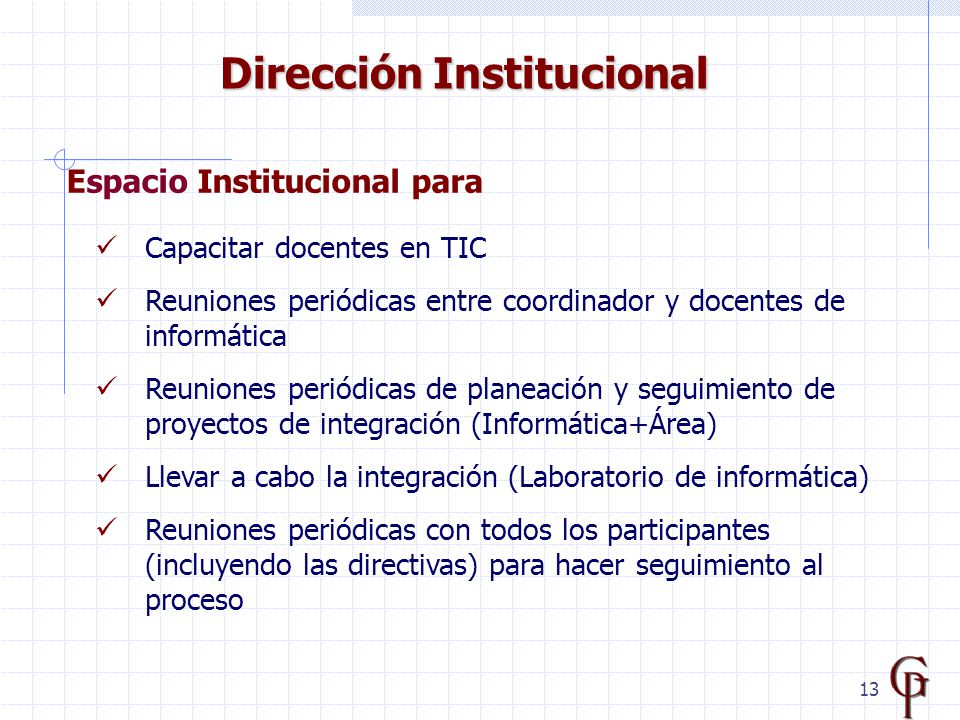 Dirección Institucional

Espacio Institucional para

✓ Capacitar docentes en TIC

✓ Reuniones periódicas entre coordinador y docentes de informática

✓ Reuniones periódicas de planeación y seguimiento de proyectos de integración (Informática+Área)

✓ Llevar a cabo la integración (Laboratorio de informática)

✓ Reuniones periódicas con todos los participantes (incluyendo las directivas) para hacer seguimiento al proceso

13

GP